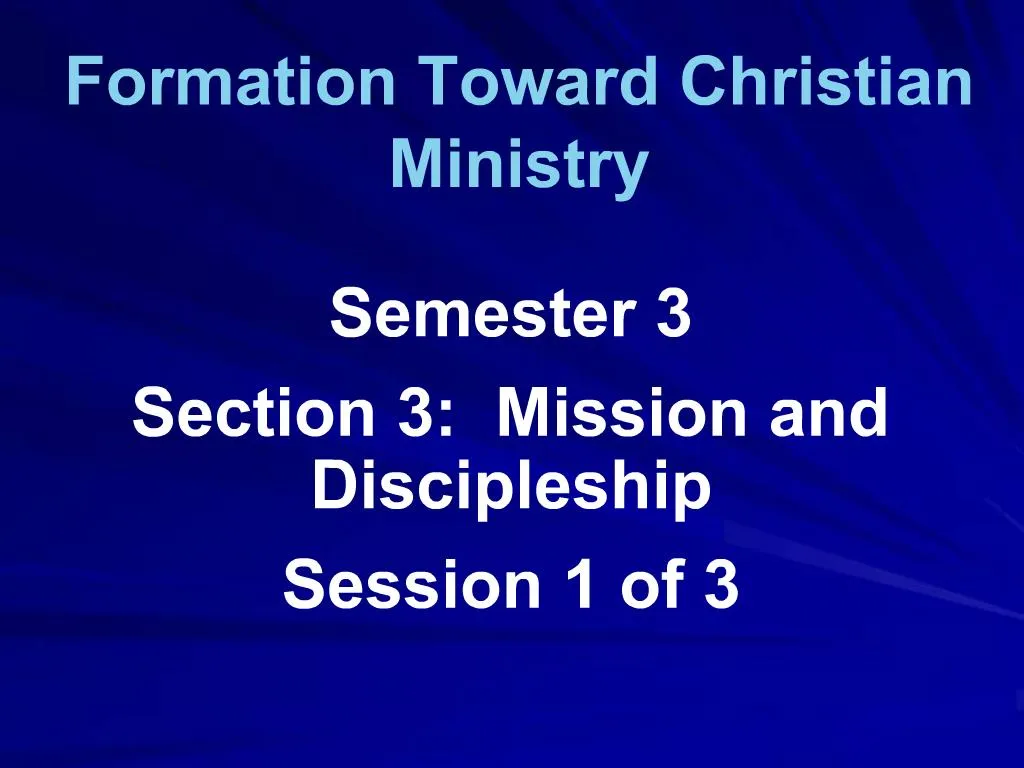 Formation Toward Christian Ministry

Semester 3

Section 3: Mission and Discipleship

Session 1 of 3